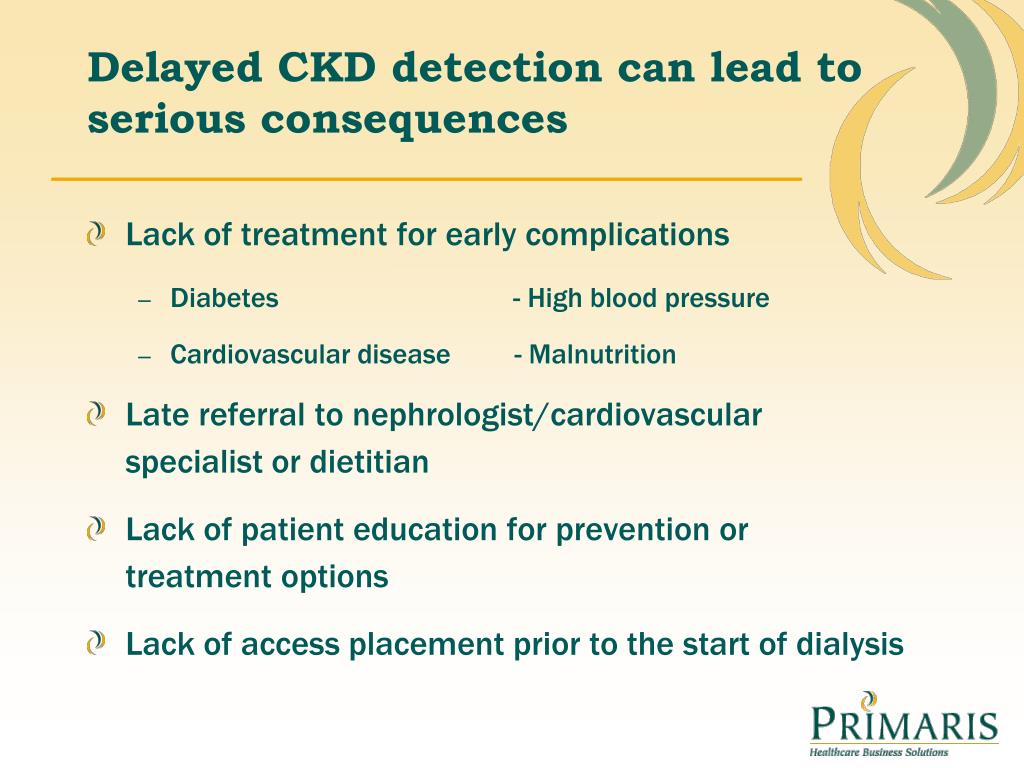 Delayed CKD detection can lead to serious consequences

Lack of treatment for early complications

– Diabetes - High blood pressure

– Cardiovascular disease - Malnutrition

Late referral to nephrologist/cardiovascular specialist or dietitian

Lack of patient education for prevention or treatment options

Lack of access placement prior to the start of dialysis

PRIMARIS
Healthcare Business Solutions